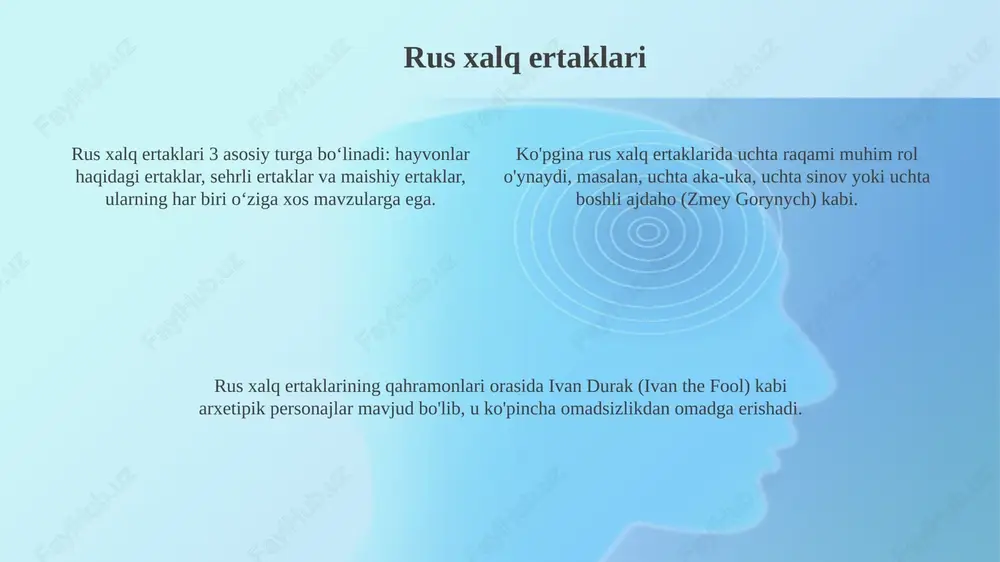 Rus xalq ertaklari

Rus xalq ertaklari 3 asosiy turga bo‘linadi: hayvonlar haqidagi ertaklar, sehrli ertaklar va maishiy ertaklar, ularning har biri o‘ziga xos mavzularga ega.

Ko'pgina rus xalq ertaklarida uchta raqami muhim rol o'ynaydi, masalan, uchta aka-uka, uchta sinov yoki uchta boshli ajdaho (Zmey Gorynych) kabi.

Rus xalq ertaklarining qahramonlari orasida Ivan Durak (Ivan the Fool) kabi arxetipik personajlar mavjud bo'lib, u ko'pincha omadsizlikdan omadga erishadi.

FayllHub.uz